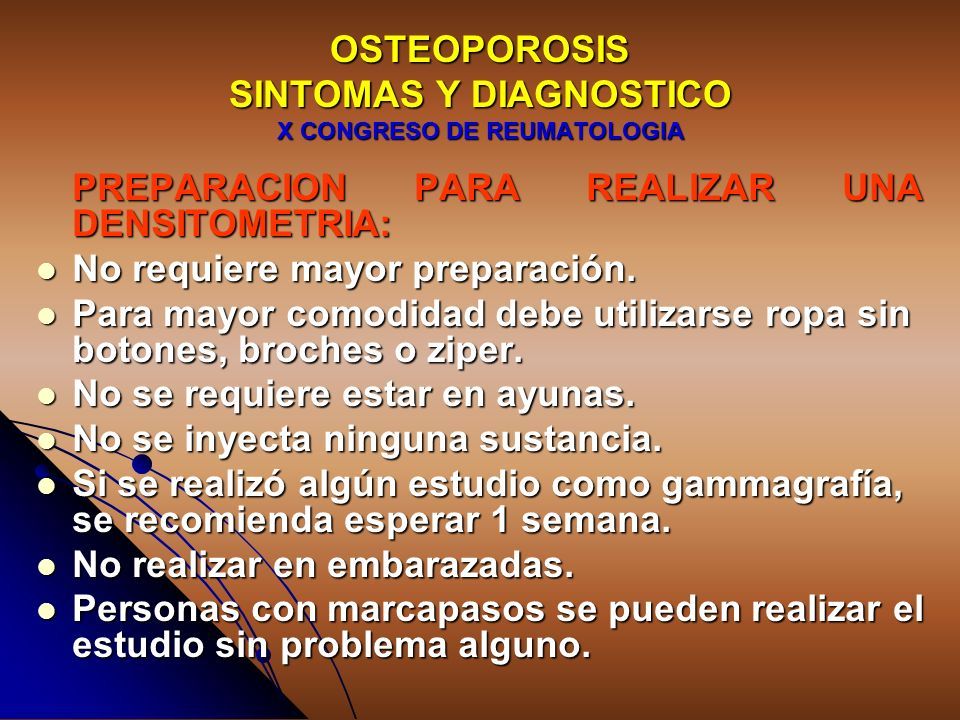 OSTEOPOROSIS
SINTOMAS Y DIAGNOSTICO
X CONGRESO DE REUMATOLOGIA

PREPARACION PARA REALIZAR UNA DENSITOMETRIA:

- No requiere mayor preparación.
- Para mayor comodidad debe utilizarse ropa sin botones, broches o ziper.
- No se requiere estar en ayunas.
- No se inyecta ninguna sustancia.
- Si se realizó algún estudio como gammagrafía, se recomienda esperar 1 semana.
- No realizar en embarazadas.
- Personas con marcapasos se pueden realizar el estudio sin problema alguno.